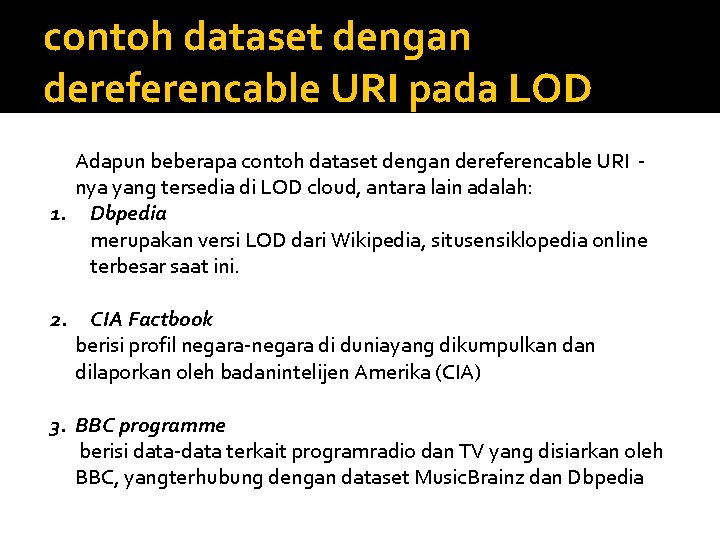 contoh dataset dengan dereferencable URI pada LOD

Adapun beberapa contoh dataset dengan dereferencable URI - nya yang tersedia di LOD cloud, antara lain adalah:

1. Dbpedia
merupakan versi LOD dari Wikipedia, situsensiklopedia online terbesar saat ini.

2. CIA Factbook
berisi profil negara-negara di duniayang dikumpulkan dan dilaporkan oleh badanintelijen Amerika (CIA)

3. BBC programme
berisi data-data terkait programradio dan TV yang disiarkan oleh BBC, yangterhubung dengan dataset MusicBrainz dan Dbpedia